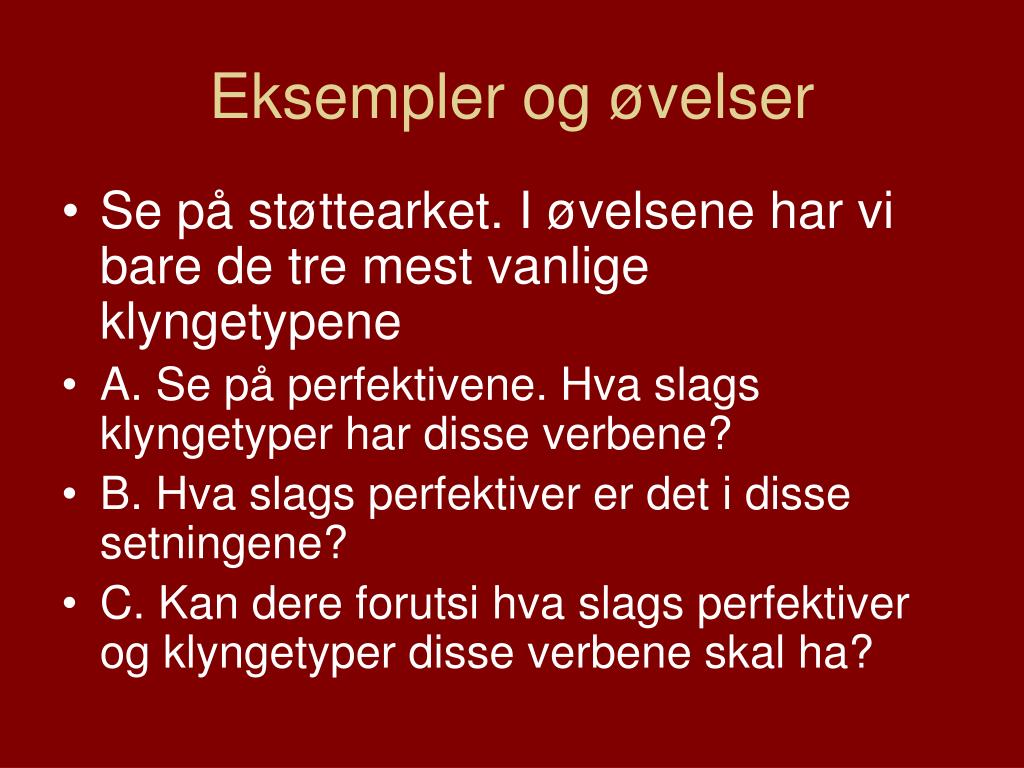 Eksempler og øvelser

• Se på støttearket. I øvelsene har vi bare de tre mest vanlige klyngetypene
• A. Se på perfektivene. Hva slags klyngetyper har disse verbene?
• B. Hva slags perfektiver er det i disse setningene?
• C. Kan dere forutsi hva slags perfektiver og klyngetyper disse verbene skal ha?